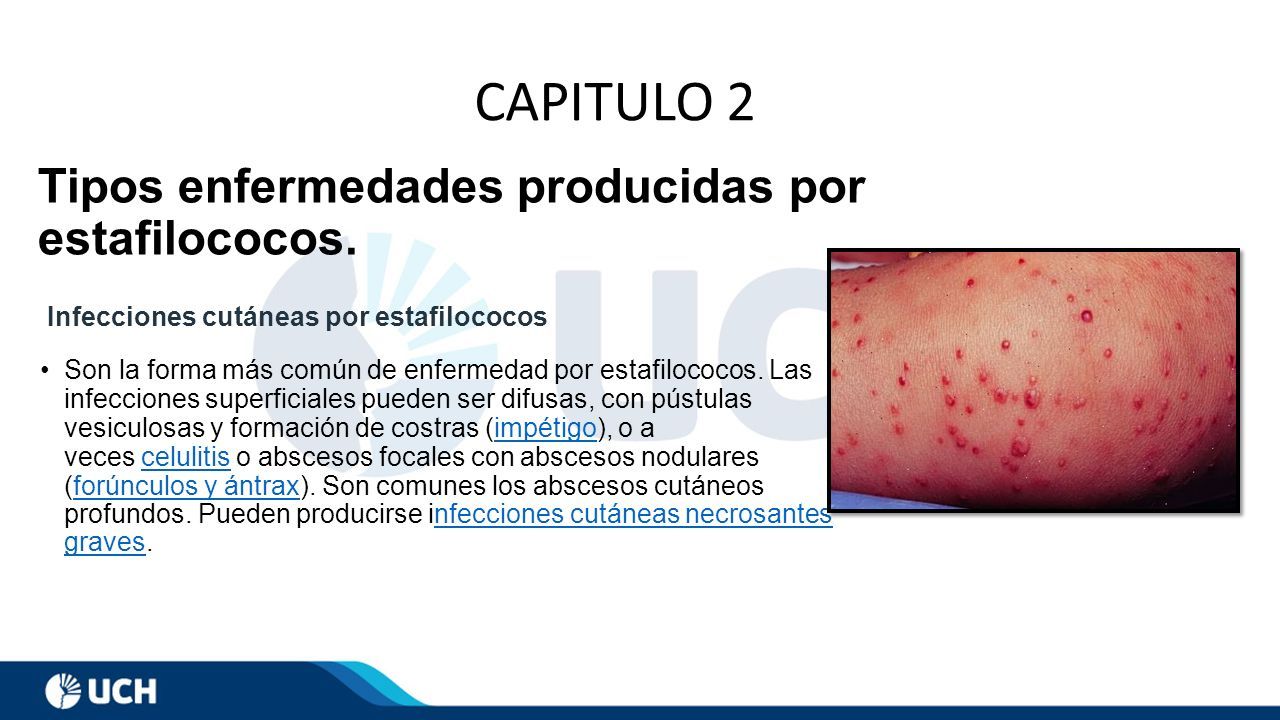 CAPITULO 2

Tipos enfermedades producidas por estafilococos.

Infecciones cutáneas por estafilococos

• Son la forma más común de enfermedad por estafilococos. Las infecciones superficiales pueden ser difusas, con pústulas vesiculosas y formación de costras (impétigo), o a veces celulitis o abscesos focales con abscesos nodulares (forúnculos y ántrax). Son comunes los abscesos cutáneos profundos. Pueden producirse infecciones cutáneas necrosantes graves.

UCH